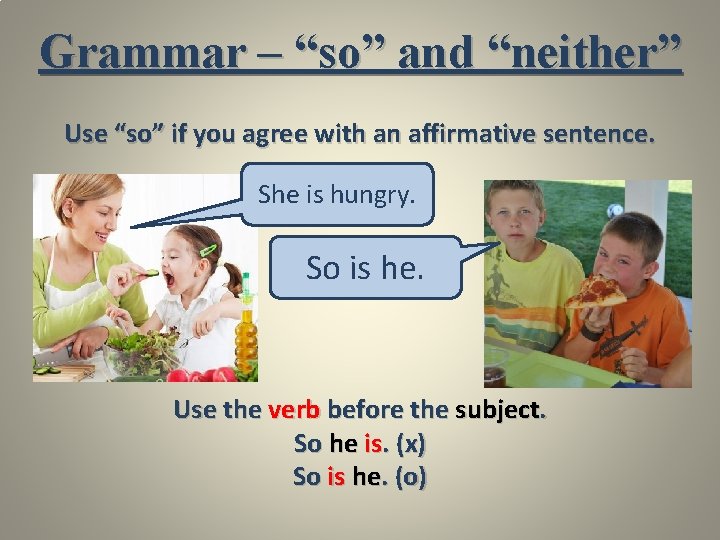 Grammar – “so” and “neither”

Use “so” if you agree with an affirmative sentence.

She is hungry.

So is he.

Use the verb before the subject.

So he is. (x)

So is he. (o)